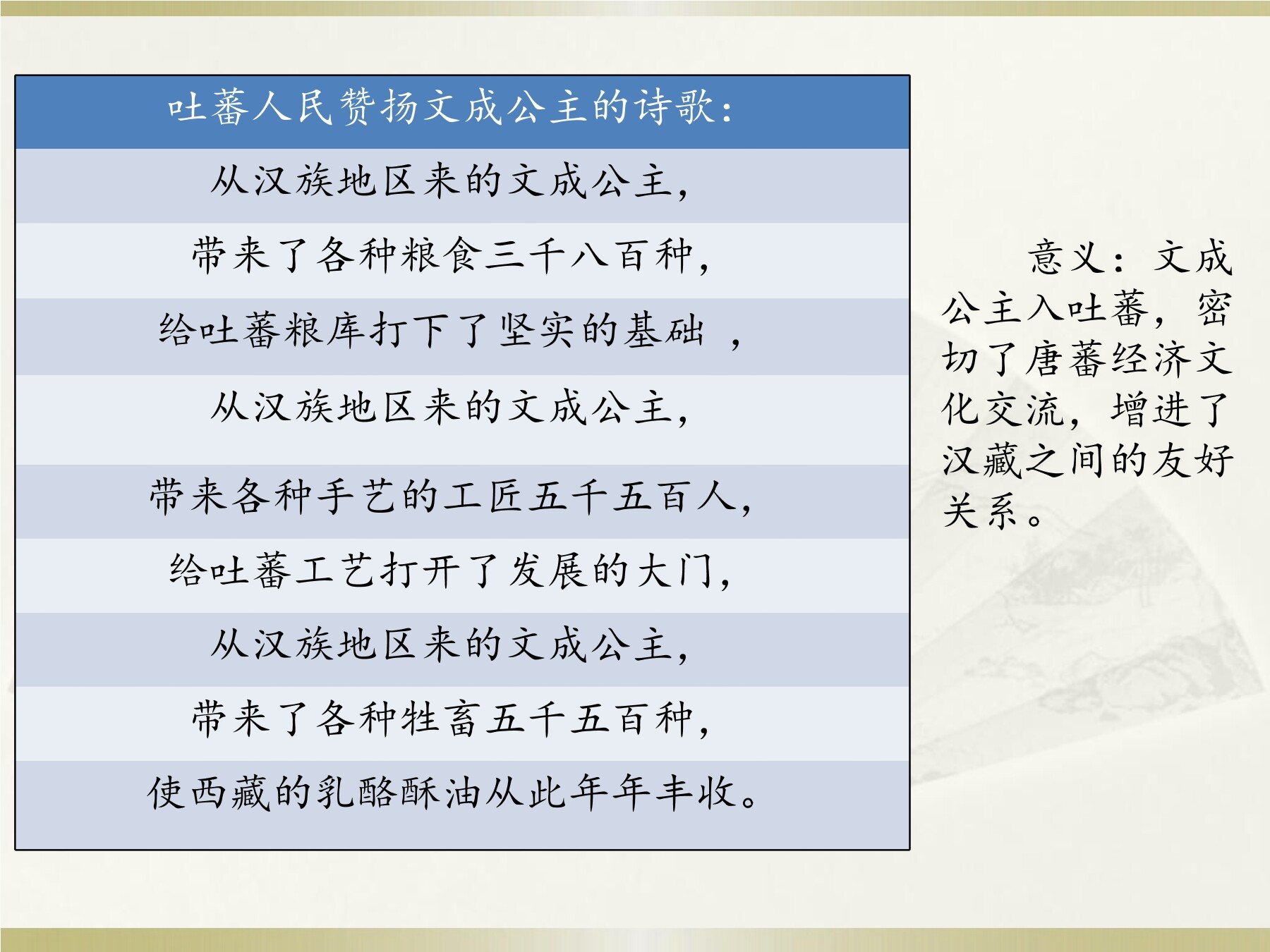 | 吐蕃人民赞扬文成公主的诗歌： |
|---|
| 从汉族地区来的文成公主， |
| 带来了各种粮食三千八百种， |
| 给吐蕃粮库打下了坚实的基础 ， |
| 从汉族地区来的文成公主， |
| 带来各种手艺的工匠五千五百人， |
| 给吐蕃工艺打开了发展的大门， |
| 从汉族地区来的文成公主， |
| 带来了各种牲畜五千五百种， |
| 使西藏的乳酪酥油从此年年丰收。 |

意义：文成公主入吐蕃，密切了唐蕃经济文化交流，增进了汉藏之间的友好关系。